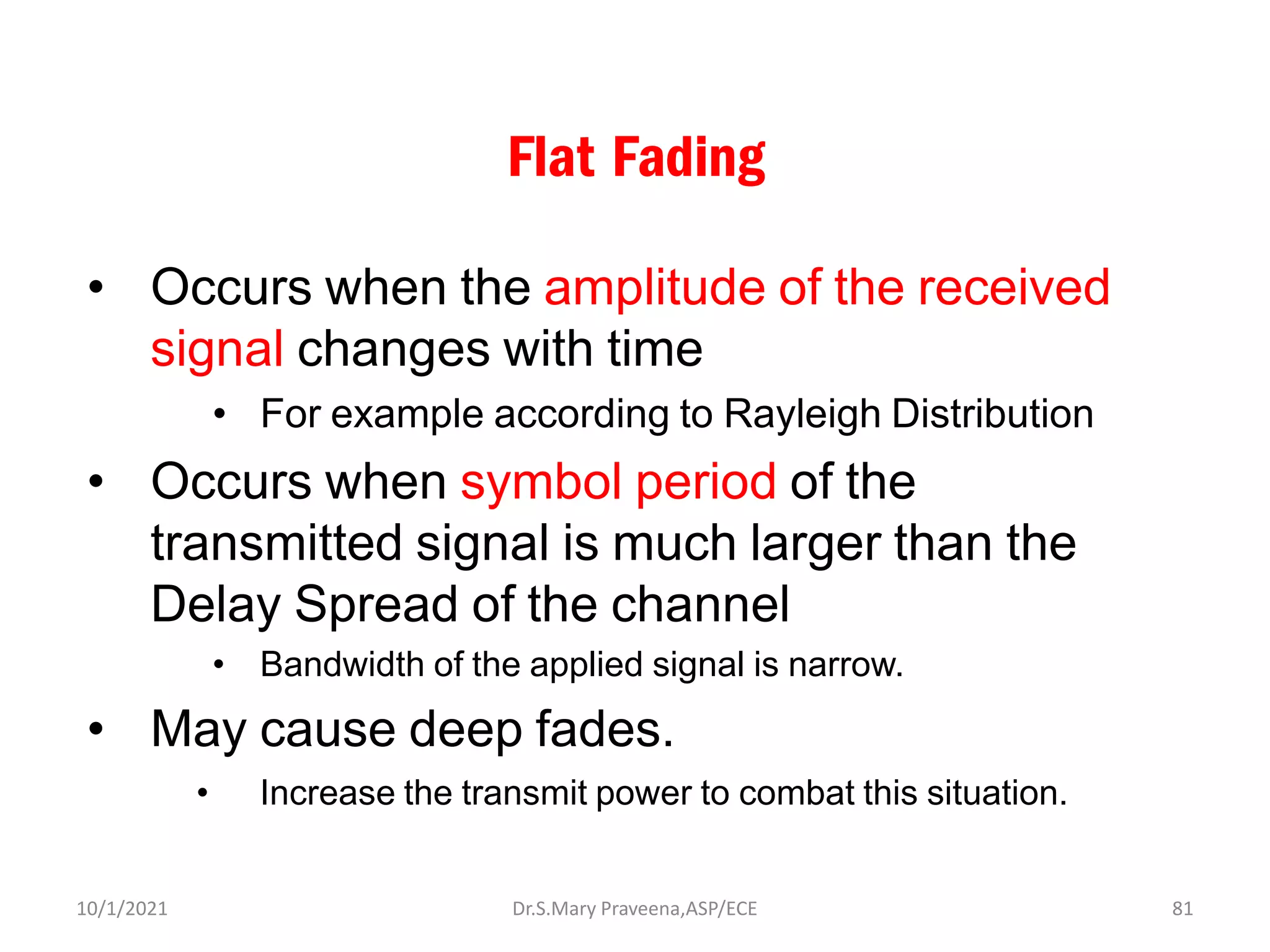 Flat Fading

• Occurs when the amplitude of the received signal changes with time
  • For example according to Rayleigh Distribution
• Occurs when symbol period of the transmitted signal is much larger than the Delay Spread of the channel
  • Bandwidth of the applied signal is narrow.
• May cause deep fades.
  • Increase the transmit power to combat this situation.

10/1/2021 Dr.S.Mary Praveena,ASP/ECE 81